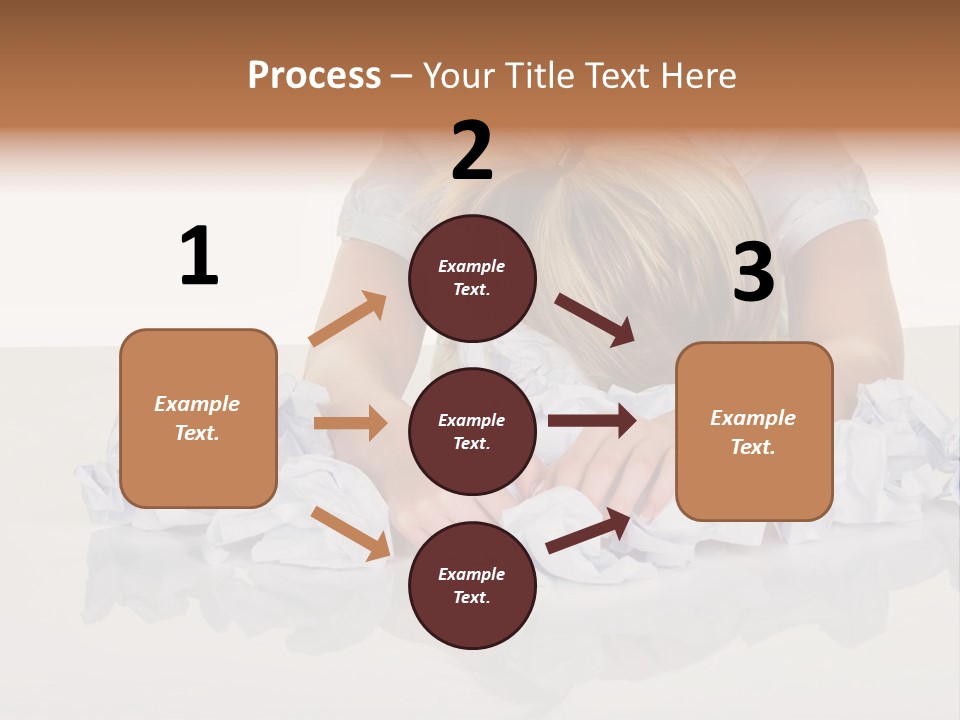 Process – Your Title Text Here

2

1

3

Example Text.

Example Text.

Example Text.

Example Text.

Example Text.